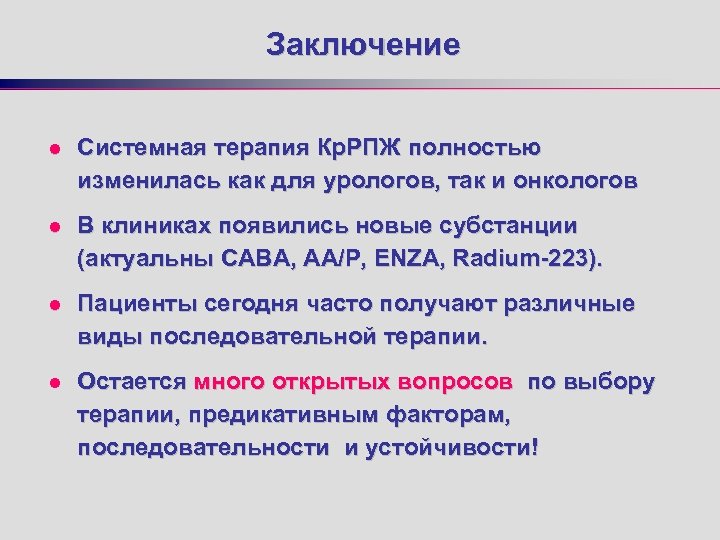 Заключение

- Системная терапия КрРПЖ полностью изменилась как для урологов, так и онкологов
- В клиниках появились новые субстанции (актуальны CABA, AA/P, ENZA, Radium-223).
- Пациенты сегодня часто получают различные виды последовательной терапии.
- Остается много открытых вопросов по выбору терапии, предикативным факторам, последовательности и устойчивости!